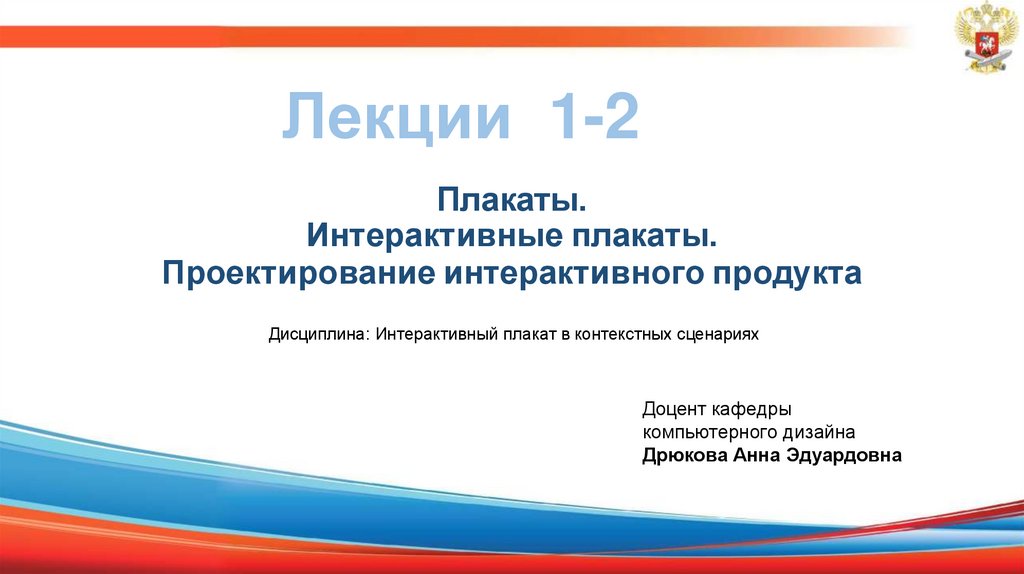 Лекции 1-2

Плакаты.
Интерактивные плакаты.
Проектирование интерактивного продукта

Дисциплина: Интерактивный плакат в контекстных сценариях

Доцент кафедры
компьютерного дизайна
Дрюкова Анна Эдуардовна